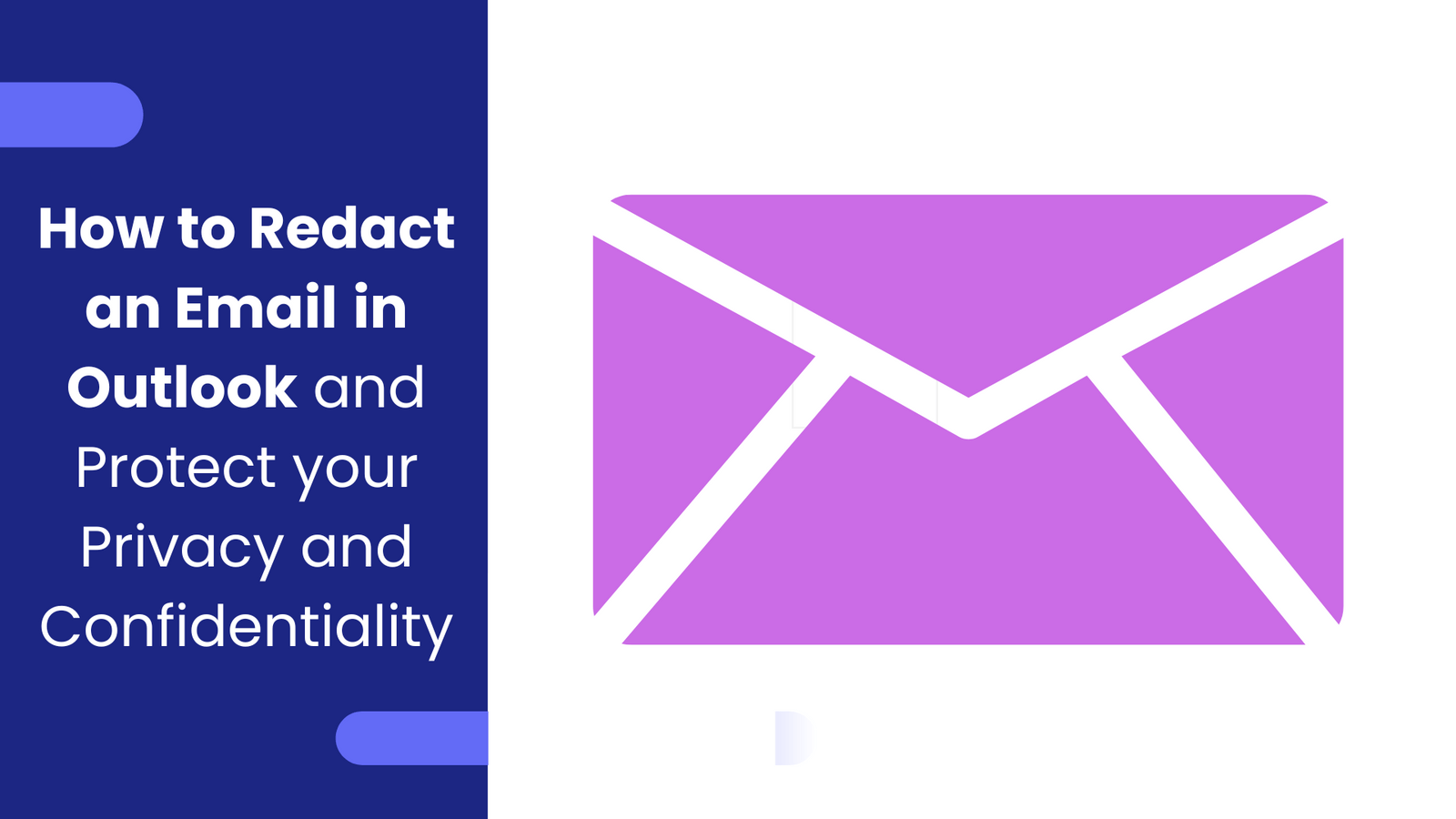 How to Redact an Email in Outlook and Protect your Privacy and Confidentiality